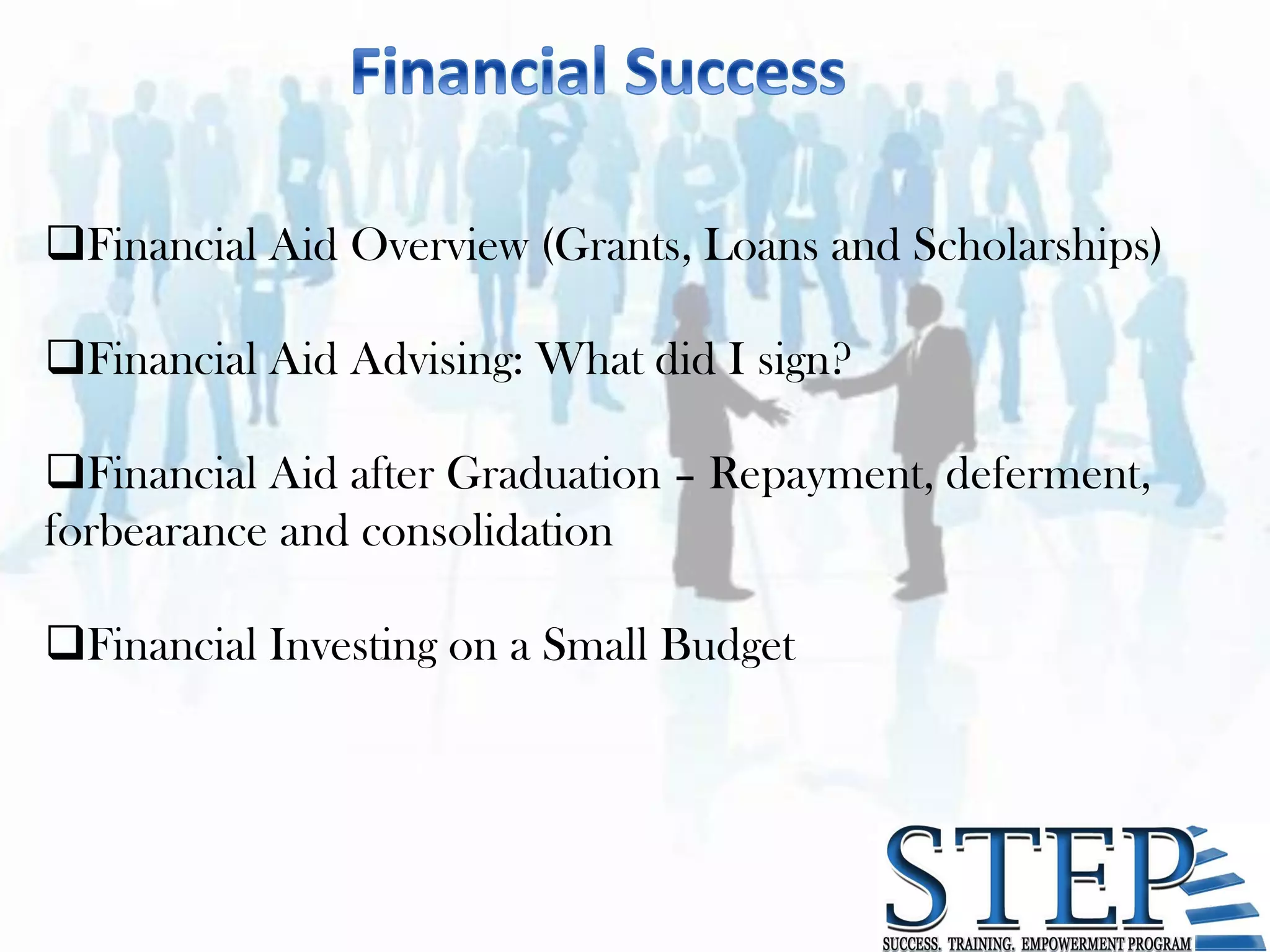 Financial Success

❑Financial Aid Overview (Grants, Loans and Scholarships)

❑Financial Aid Advising: What did I sign?

❑Financial Aid after Graduation – Repayment, deferment, forbearance and consolidation

❑Financial Investing on a Small Budget

STEP
SUCCESS. TRAINING. EMPOWERMENT PROGRAM